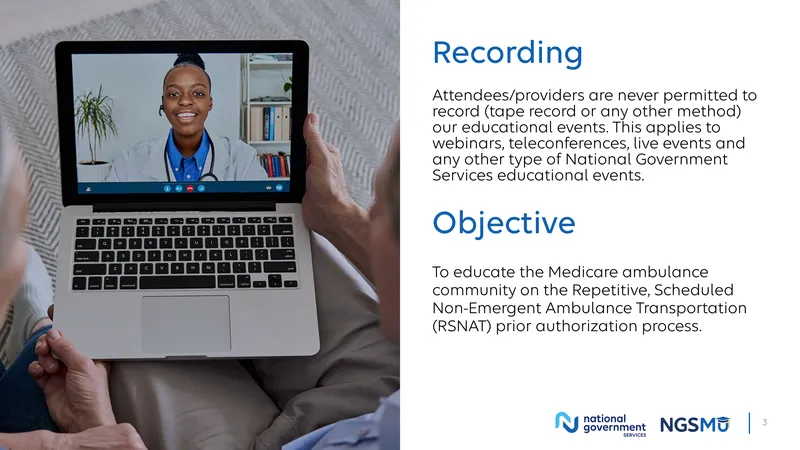 Recording

Attendees/providers are never permitted to record (tape record or any other method) our educational events. This applies to webinars, teleconferences, live events and any other type of National Government Services educational events.

Objective

To educate the Medicare ambulance community on the Repetitive, Scheduled Non-Emergent Ambulance Transportation (RSNAT) prior authorization process.

national government SERVICES

NGSMU

3